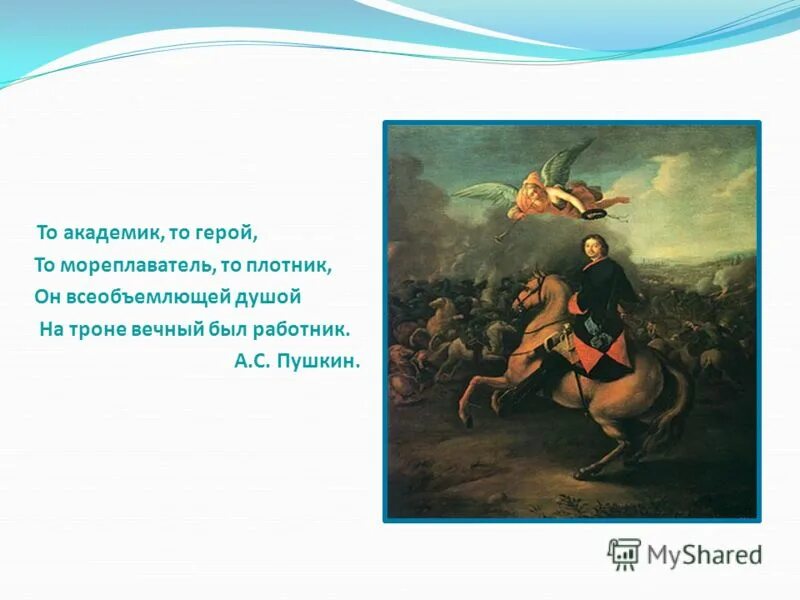 То академик, то герой,
То мореплаватель, то плотник,
Он всеобъемлющей душой
На троне вечный был работник.
А.С. Пушкин.

MyShared